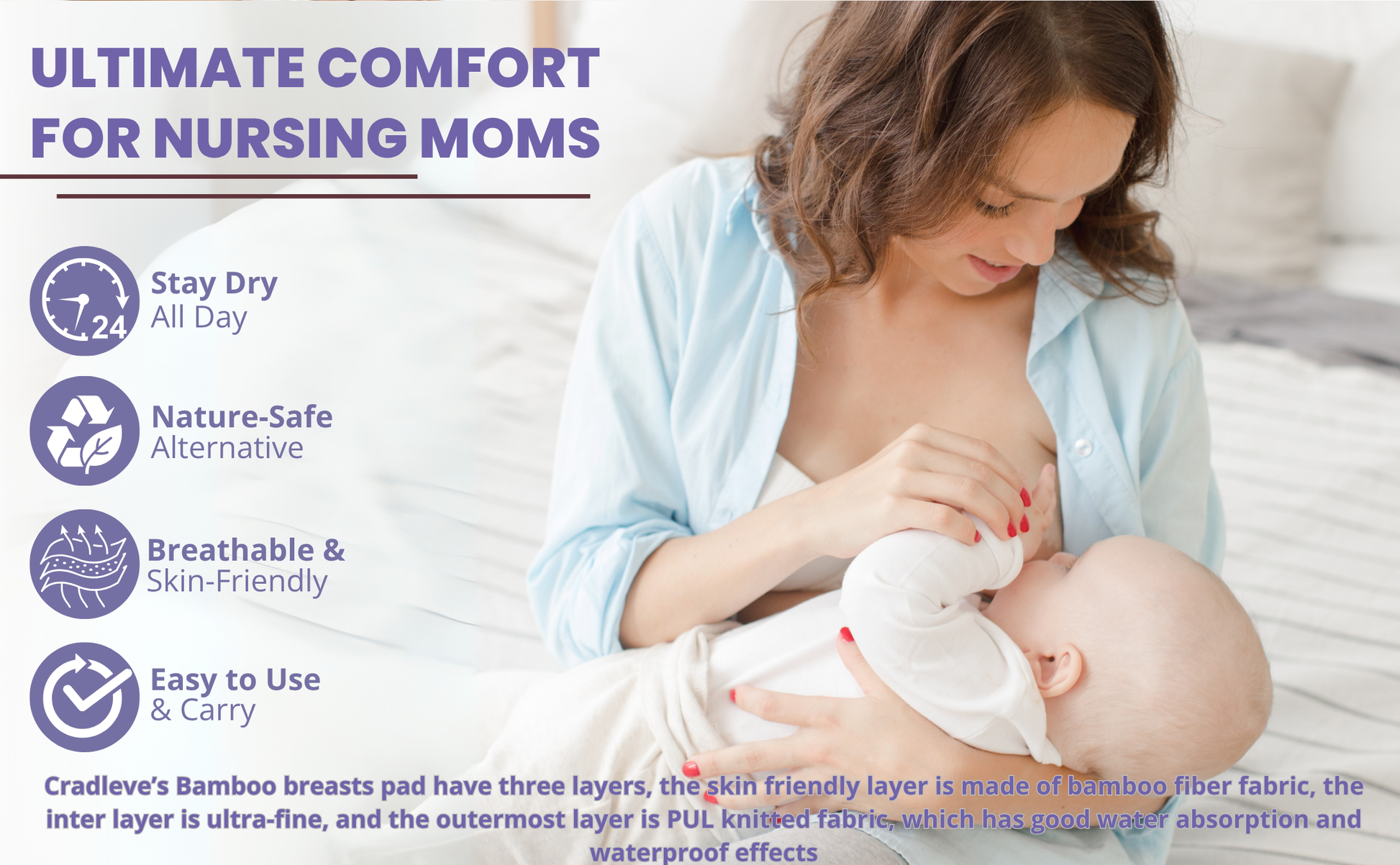 ULTIMATE COMFORT FOR NURSING MOMS

24

Stay Dry
All Day

Nature-Safe
Alternative

Breathable &
Skin-Friendly

Easy to Use
& Carry

Cradleve's Bamboo breasts pad have three layers, the skin friendly layer is made of bamboo fiber fabric, the inter layer is ultra-fine, and the outermost layer is PUL knitted fabric, which has good water absorption and waterproof effects